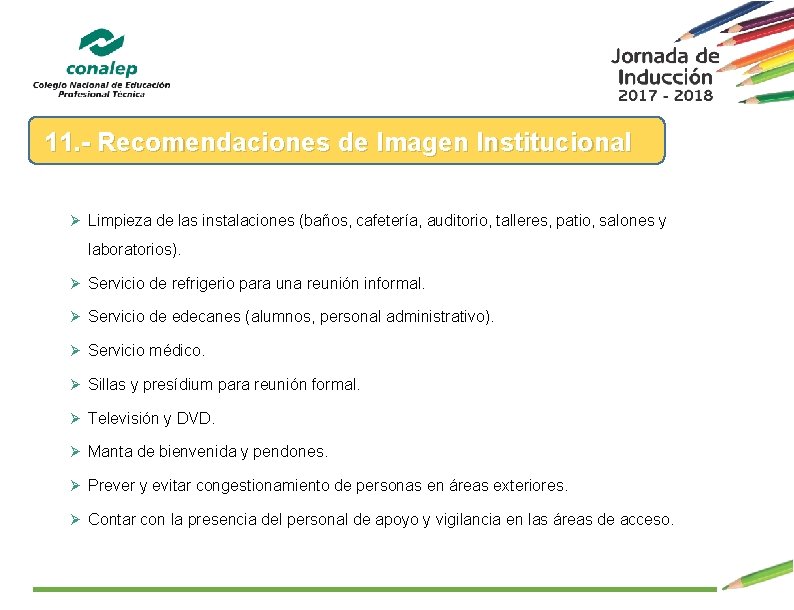 conalep
Colegio Nacional de Educación Profesional Técnica

Jornada de Inducción
2017 - 2018

11.- Recomendaciones de Imagen Institucional

➢ Limpieza de las instalaciones (baños, cafetería, auditorio, talleres, patio, salones y laboratorios).

➢ Servicio de refrigerio para una reunión informal.

➢ Servicio de edecanes (alumnos, personal administrativo).

➢ Servicio médico.

➢ Sillas y presídium para reunión formal.

➢ Televisión y DVD.

➢ Manta de bienvenida y pendones.

➢ Prever y evitar congestionamiento de personas en áreas exteriores.

➢ Contar con la presencia del personal de apoyo y vigilancia en las áreas de acceso.